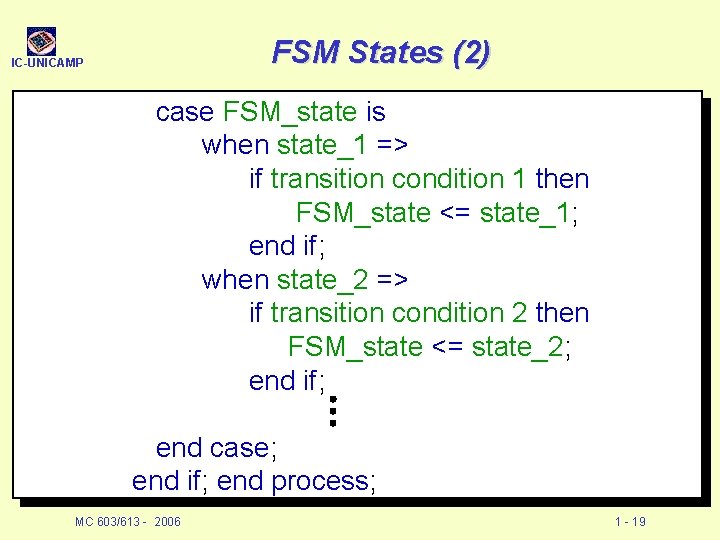 IC-UNICAMP

FSM States (2)

case FSM_state is
when state_1 =>
if transition condition 1 then
FSM_state <= state_1;
end if;
when state_2 =>
if transition condition 2 then
FSM_state <= state_2;
end if;
⋮
end case;
end if; end process;

MC 603/613 - 2006

1 - 19